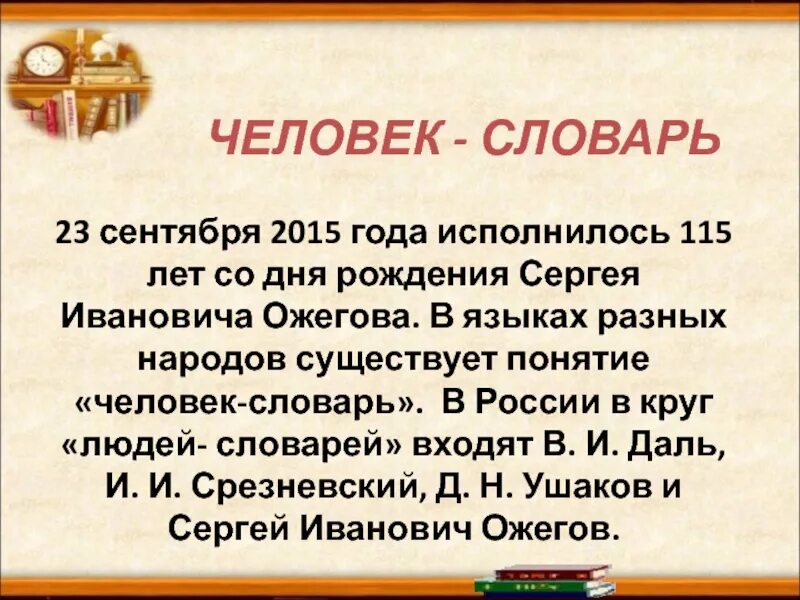 ЧЕЛОВЕК - СЛОВАРЬ

23 сентября 2015 года исполнилось 115 лет со дня рождения Сергея Ивановича Ожегова. В языках разных народов существует понятие «человек-словарь». В России в круг «людей- словарей» входят В. И. Даль, И. И. Срезневский, Д. Н. Ушаков и Сергей Иванович Ожегов.